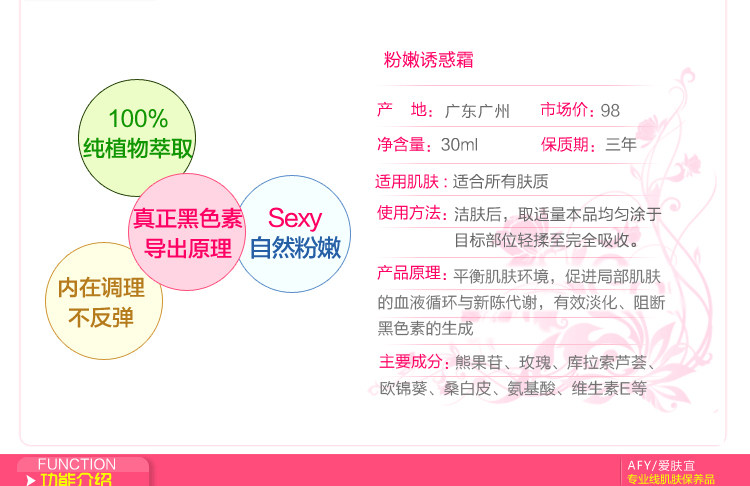 100%
纯植物萃取

真正黑色素
导出原理

Sexy
自然粉嫩

内在调理
不反弹

粉嫩诱惑霜

产　地：广东广州　市场价：98

净含量：30ml　保质期：三年

适用肌肤：适合所有肤质

使用方法：洁肤后，取适量本品均匀涂于目标部位轻揉至完全吸收。

产品原理：平衡肌肤环境，促进局部肌肤的血液循环与新陈代谢，有效淡化、阻断黑色素的生成

主要成分：熊果苷、玫瑰、库拉索芦荟、欧锦葵、桑白皮、氨基酸、维生素E等

FUNCTION
功能介绍

AFY/爱肤宜
专业线肌肤保养品